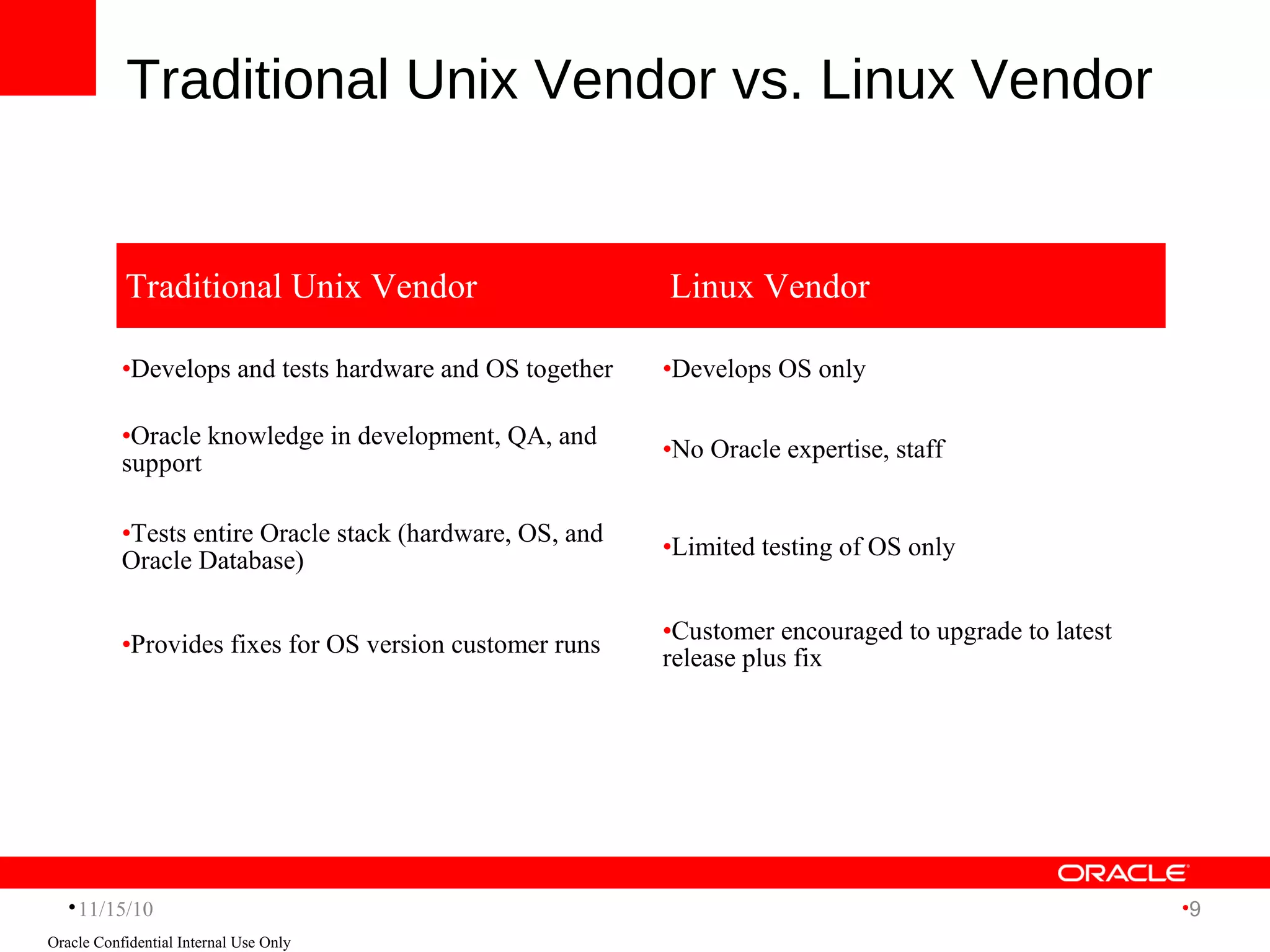 Traditional Unix Vendor vs. Linux Vendor

| Traditional Unix Vendor | Linux Vendor |
|---|---|
| •Develops and tests hardware and OS together | •Develops OS only |
| •Oracle knowledge in development, QA, and support | •No Oracle expertise, staff |
| •Tests entire Oracle stack (hardware, OS, and Oracle Database) | •Limited testing of OS only |
| •Provides fixes for OS version customer runs | •Customer encouraged to upgrade to latest release plus fix |

ORACLE

•11/15/10

•9

Oracle Confidential Internal Use Only